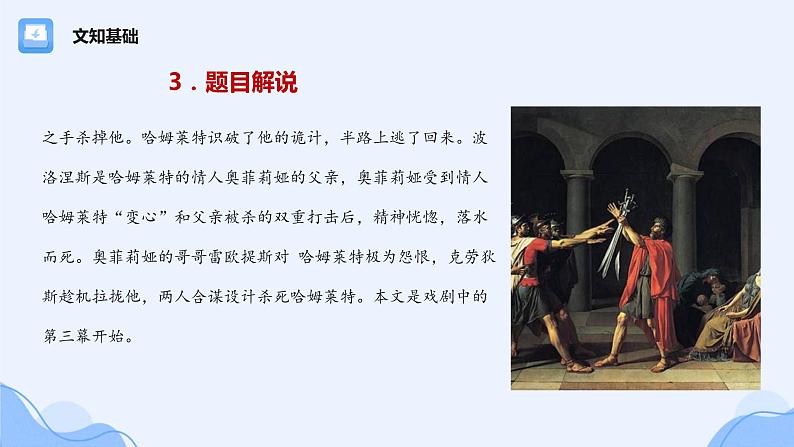 文知基础

3．题目解说

之手杀掉他。哈姆莱特识破了他的诡计，半路上逃了回来。波洛涅斯是哈姆莱特的情人奥菲莉娅的父亲，奥菲莉娅受到情人哈姆莱特“变心”和父亲被杀的双重打击后，精神恍惚，落水而死。奥菲莉娅的哥哥雷欧提斯对 哈姆莱特极为怨恨，克劳狄斯趁机拉拢他，两人合谋设计杀死哈姆莱特。本文是戏剧中的第三幕开始。